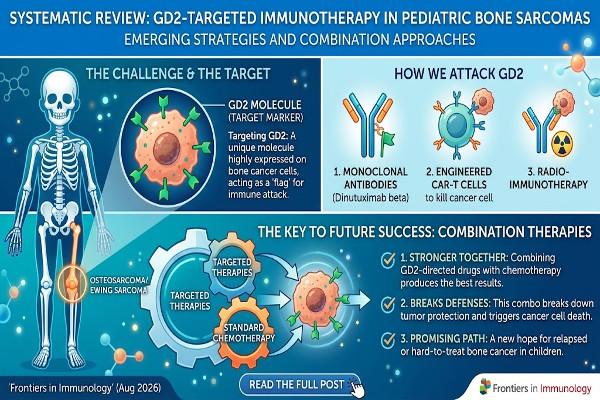 SYSTEMATIC REVIEW: GD2-TARGETED IMMUNOTHERAPY IN PEDIATRIC BONE SARCOMAS

EMERGING STRATEGIES AND COMBINATION APPROACHES

THE CHALLENGE & THE TARGET

GD2 MOLECULE (TARGET MARKER)

Targeting GD2: A unique molecule highly expressed on bone cancer cells, acting as a 'flag' for immune attack.

OSTEOSARCOMA/ EWING SARCOMA

HOW WE ATTACK GD2

1. MONOCLONAL ANTIBODIES (Dinutuximab beta)

2. ENGINEERED CAR-T CELLS to kill cancer cell

3. RADIO-IMMUNOTHERAPY

THE KEY TO FUTURE SUCCESS: COMBINATION THERAPIES

TARGETED THERAPIES

TARGETED THERAPIES

STANDARD CHEMOTHERAPY

1. STRONGER TOGETHER: Combining GD2-directed drugs with chemotherapy produces the best results.

2. BREAKS DEFENSES: This combo breaks down tumor protection and triggers cancer cell death.

3. PROMISING PATH: A new hope for relapsed or hard-to-treat bone cancer in children.

'Frontiers in Immunology' (Aug 2026)

READ THE FULL POST

Frontiers in Immunology